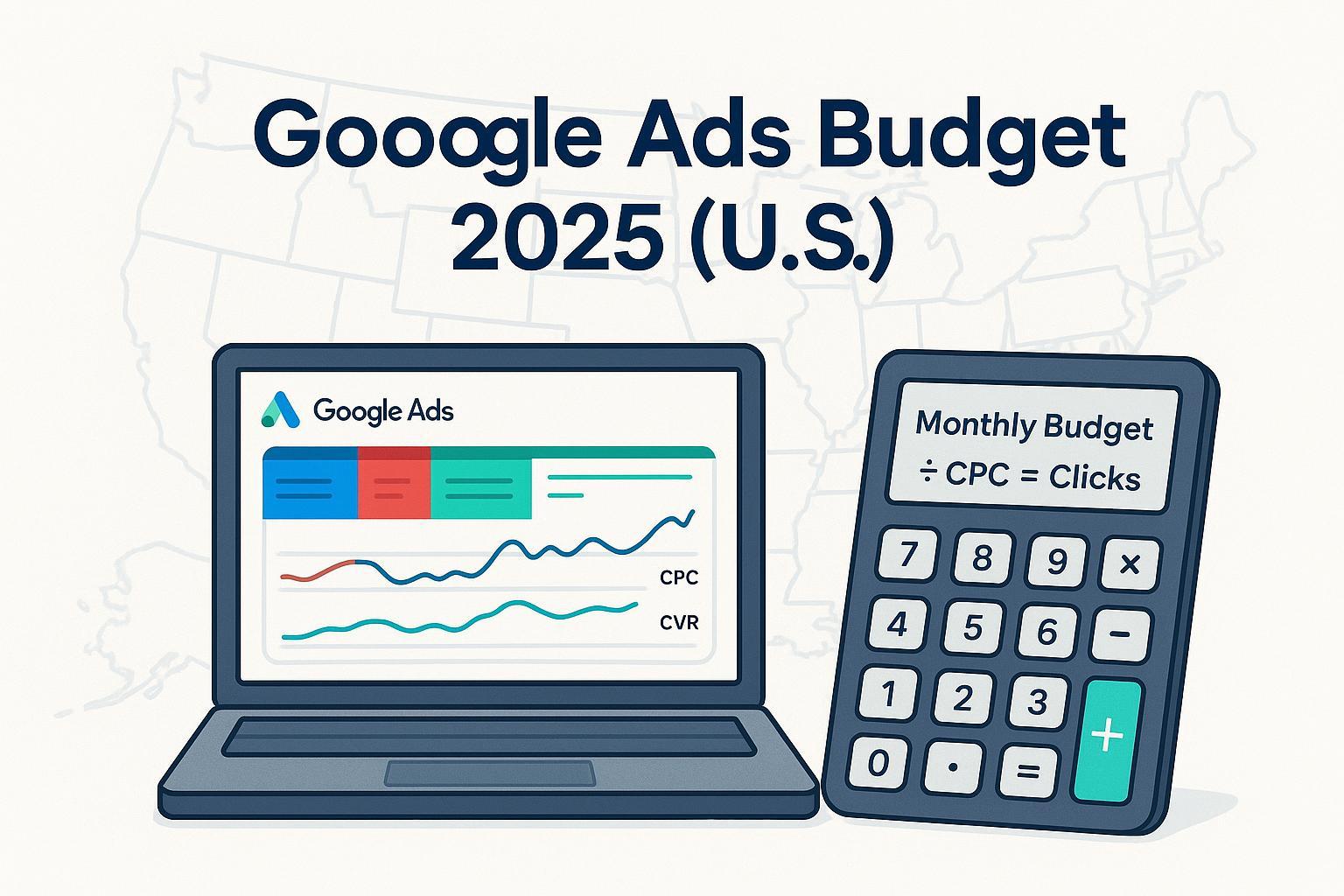 Gooogle Ads Budget 2025 (U.S.)

Google Ads

CPC

CVR

Monthly Budget
÷ CPC = Clicks

7 8 9 ×
4 5 6 −
1 2 3 +
0 . =